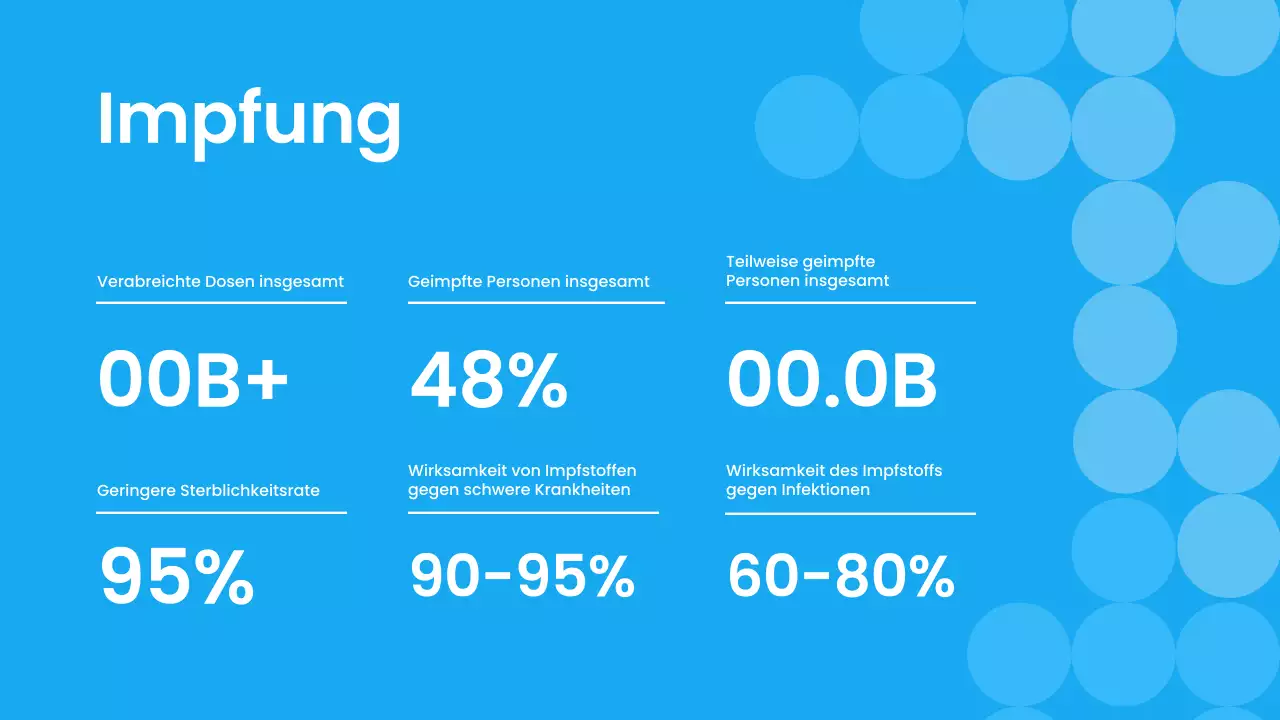 Impfung

Verabreichte Dosen insgesamt

00B+

Geimpfte Personen insgesamt

48%

Teilweise geimpfte Personen insgesamt

00.0B

Geringere Sterblichkeitsrate

95%

Wirksamkeit von Impfstoffen gegen schwere Krankheiten

90-95%

Wirksamkeit des Impfstoffs gegen Infektionen

60-80%